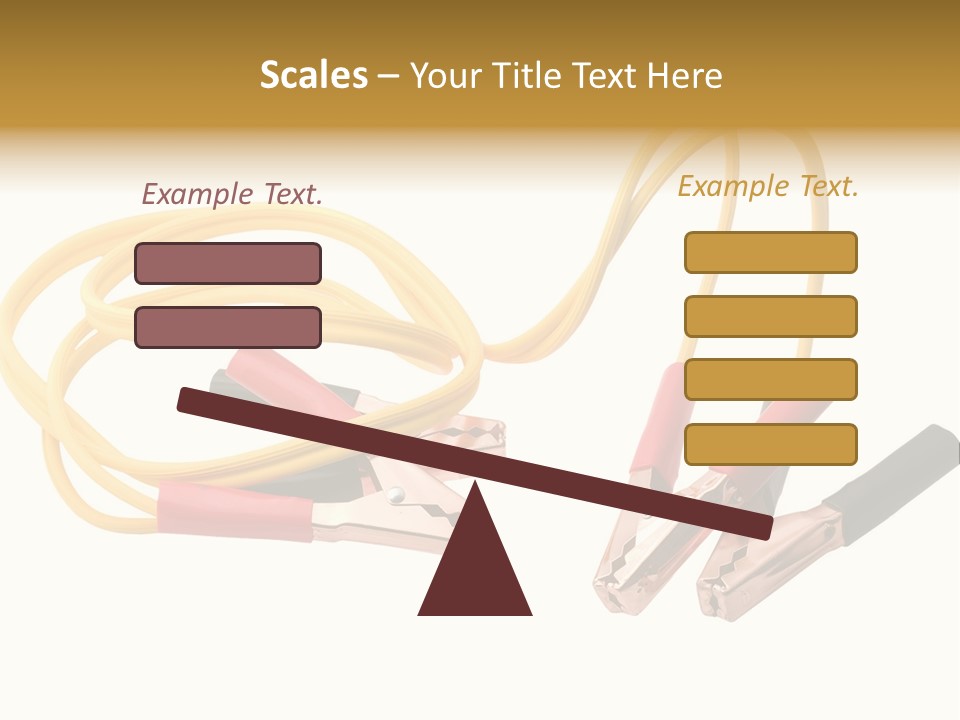 Scales – Your Title Text Here

Example Text.

Example Text.